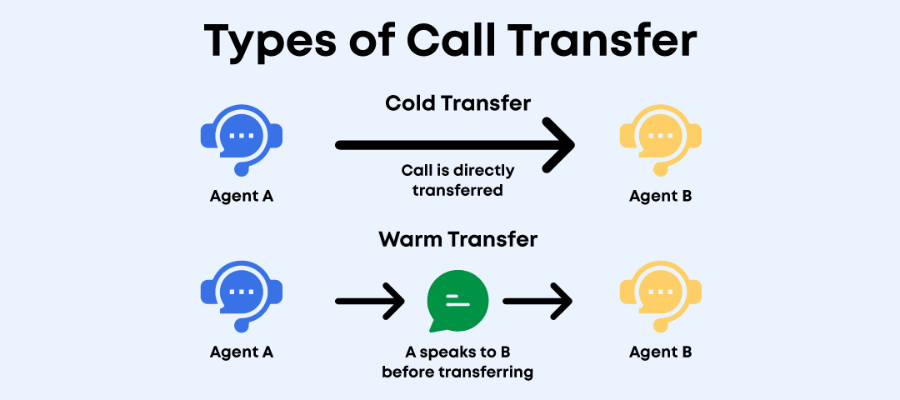 Types of Call Transfer

Cold Transfer

Agent A

Call is directly transferred

Agent B

Warm Transfer

Agent A

A speaks to B before transferring

Agent B